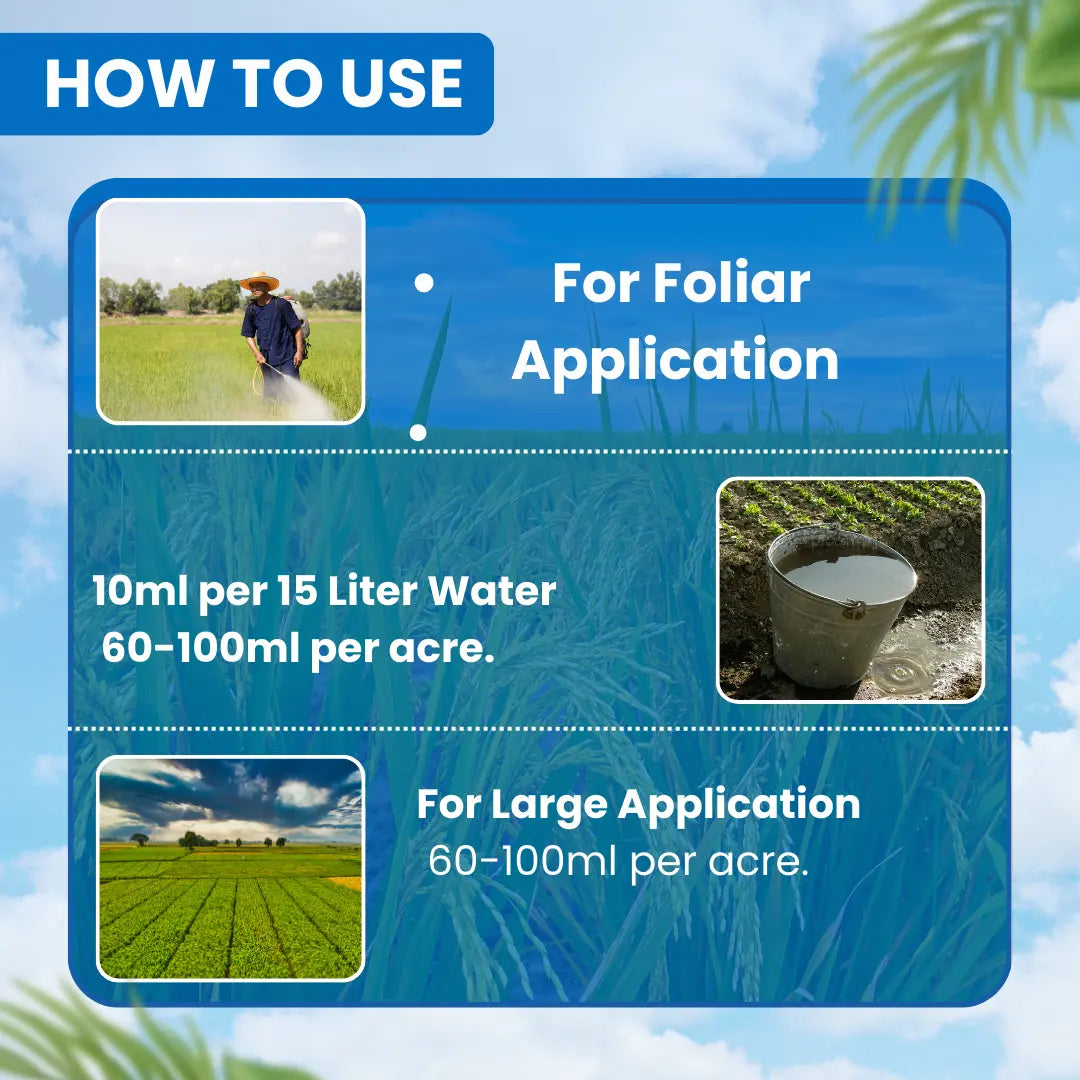 HOW TO USE

For Foliar Application

10ml per 15 Liter Water
60-100ml per acre.

For Large Application
60-100ml per acre.